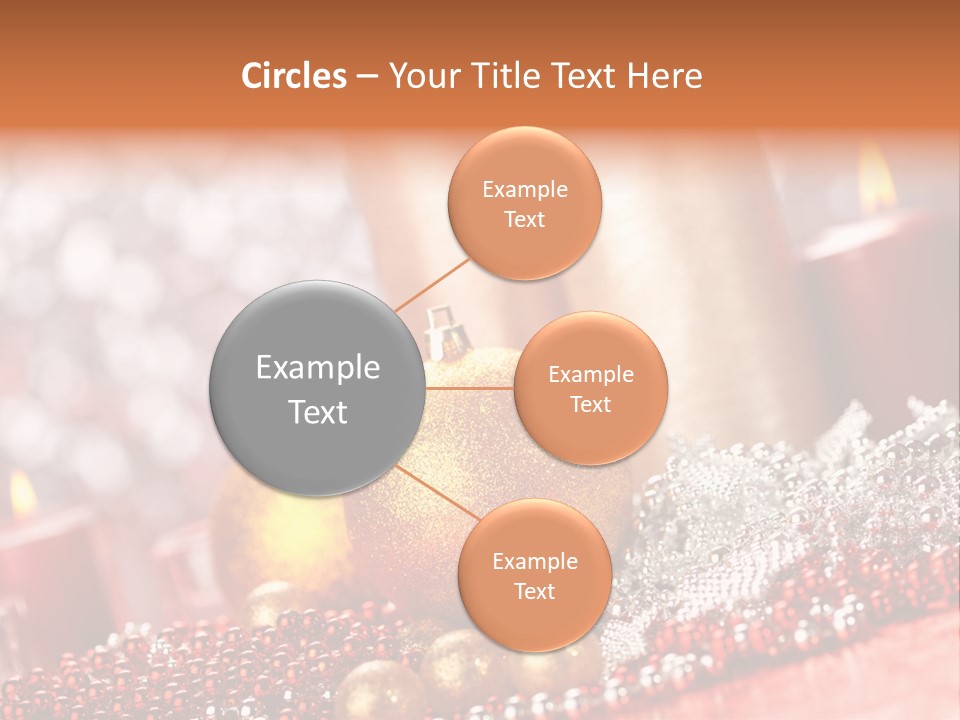 Circles – Your Title Text Here

Example Text

Example Text

Example Text

Example Text